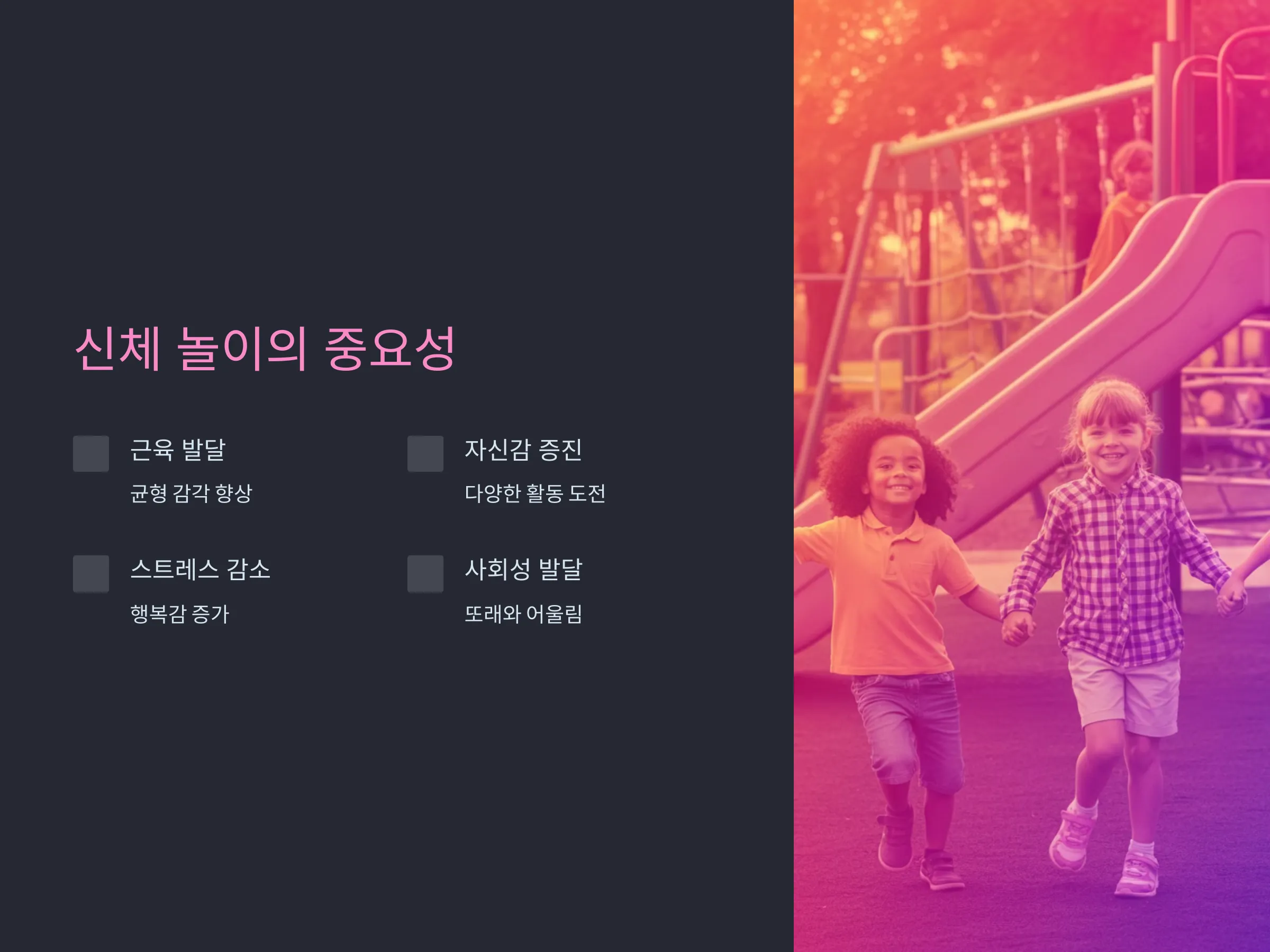 신체 놀이의 중요성

근육 발달

균형 감각 향상

자신감 증진

다양한 활동 도전

스트레스 감소

행복감 증가

사회성 발달

또래와 어울림